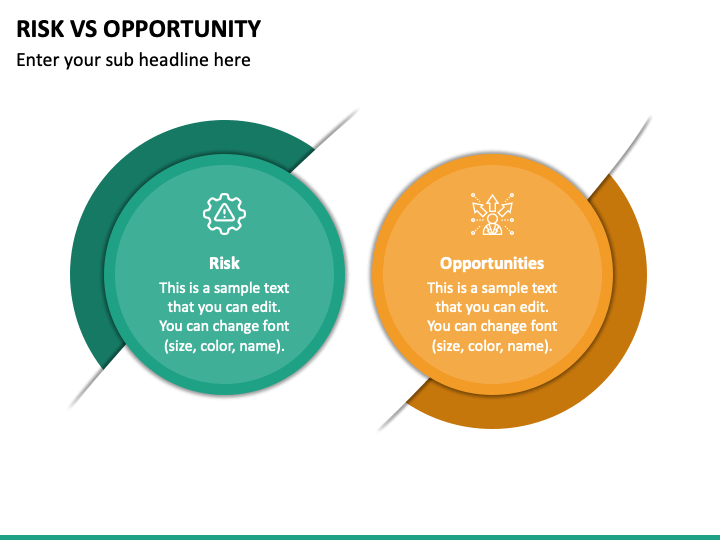 RISK VS OPPORTUNITY
Enter your sub headline here

Risk
This is a sample text that you can edit. You can change font (size, color, name).

Opportunities
This is a sample text that you can edit. You can change font (size, color, name).